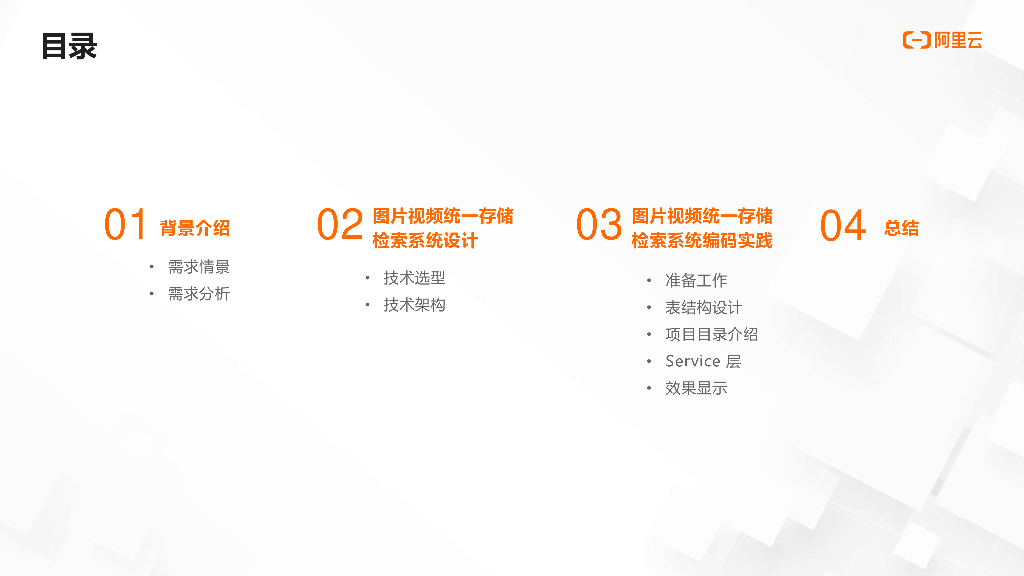 目录

阿里云

01 背景介绍
• 需求情景
• 需求分析

02 图片视频统一存储检索系统设计
• 技术选型
• 技术架构

03 图片视频统一存储检索系统编码实践
• 准备工作
• 表结构设计
• 项目目录介绍
• Service 层
• 效果显示

04 总结